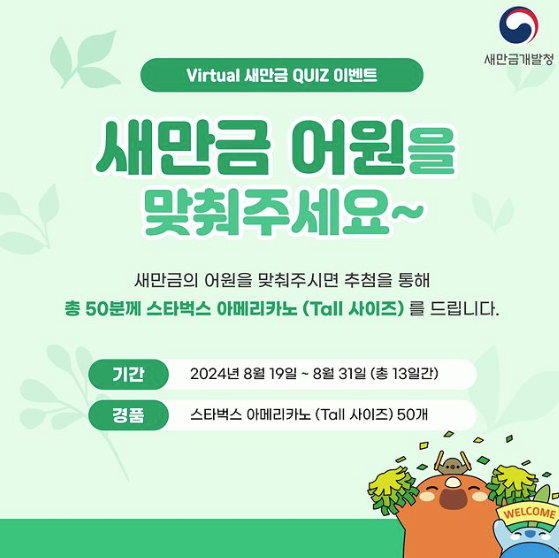 새만금개발청

Virtual 새만금 QUIZ 이벤트

새만금 어원을 맞춰주세요~

새만금의 어원을 맞춰주시면 추첨을 통해
총 50분께 스타벅스 아메리카노 (Tall 사이즈) 를 드립니다.

기간 2024년 8월 19일 ~ 8월 31일 (총 13일간)

경품 스타벅스 아메리카노 (Tall 사이즈) 50개

WELCOME